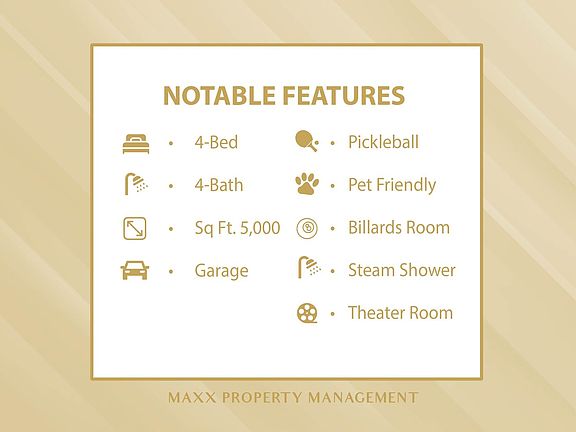 NOTABLE FEATURES

• 4-Bed
• 4-Bath
• Sq Ft. 5,000
• Garage

• Pickleball
• Pet Friendly
• Billards Room
• Steam Shower
• Theater Room

MAXX PROPERTY MANAGEMENT